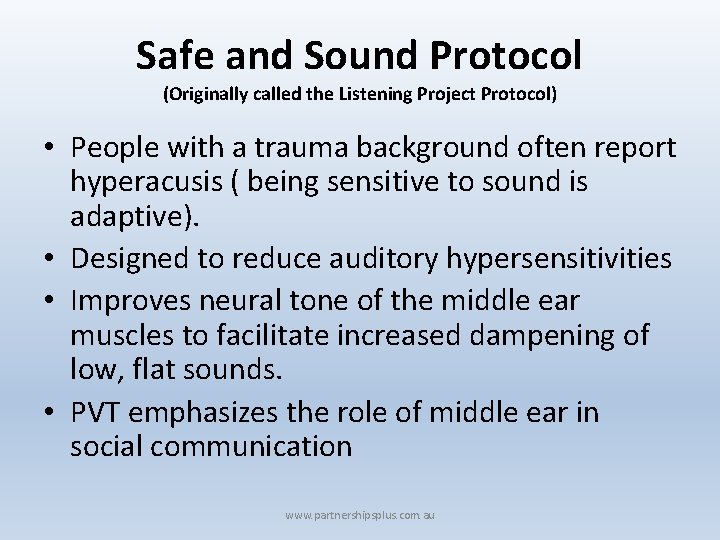 Safe and Sound Protocol
(Originally called the Listening Project Protocol)

• People with a trauma background often report hyperacusis ( being sensitive to sound is adaptive).
• Designed to reduce auditory hypersensitivities
• Improves neural tone of the middle ear muscles to facilitate increased dampening of low, flat sounds.
• PVT emphasizes the role of middle ear in social communication

www.partnershipsplus.com.au